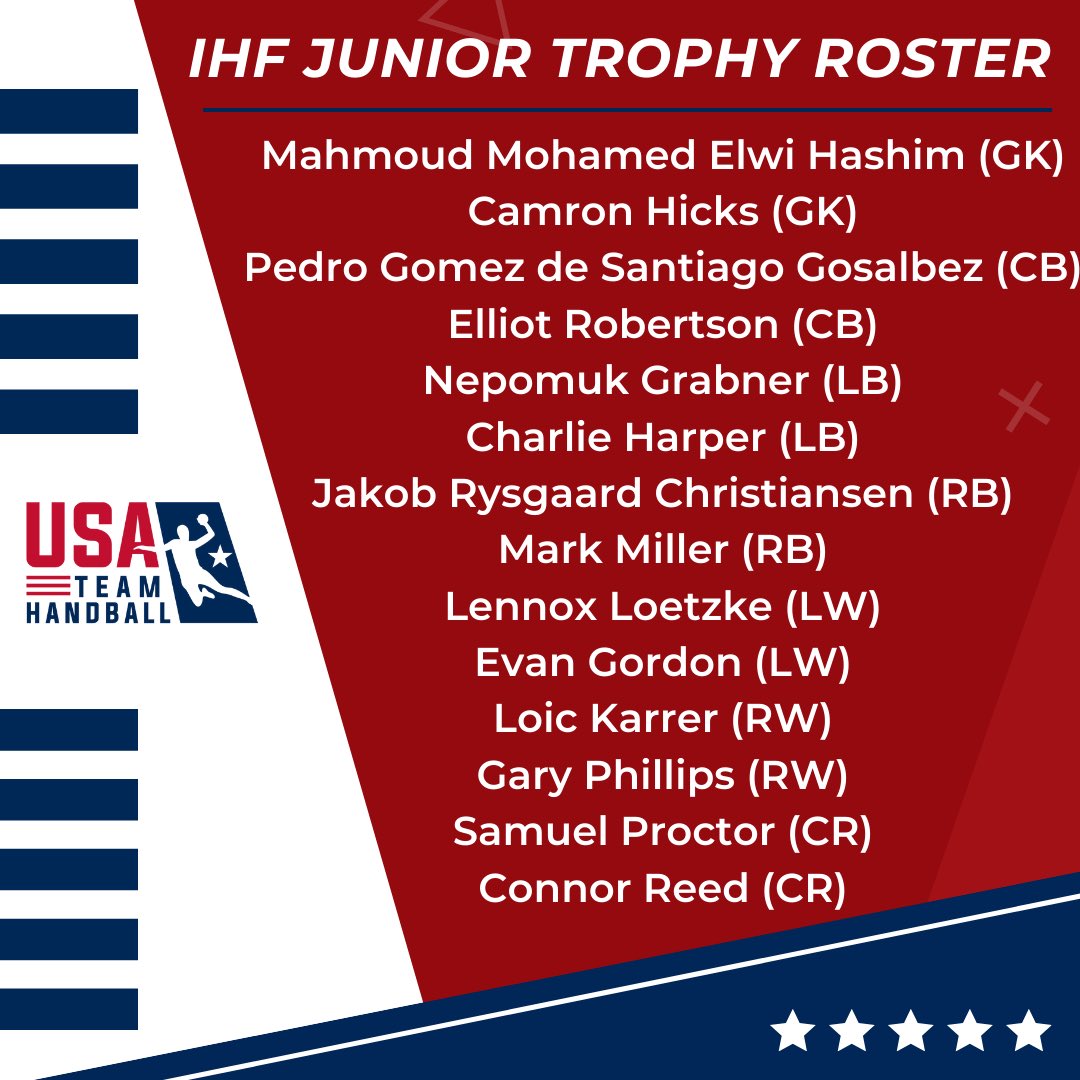 IHF JUNIOR TROPHY ROSTER

Mahmoud Mohamed Elwi Hashim (GK)
Camron Hicks (GK)
Pedro Gomez de Santiago Gosalbez (CB)
Elliot Robertson (CB)
Nepomuk Grabner (LB)
Charlie Harper (LB)
Jakob Rysgaard Christiansen (RB)
Mark Miller (RB)
Lennox Loetzke (LW)
Evan Gordon (LW)
Loic Karrer (RW)
Gary Phillips (RW)
Samuel Proctor (CR)
Connor Reed (CR)

USA TEAM HANDBALL